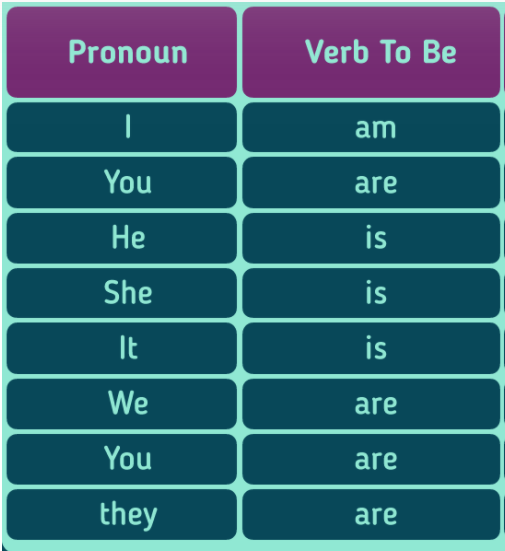 | Pronoun | Verb To Be |
|---|---|
| I | am |
| You | are |
| He | is |
| She | is |
| It | is |
| We | are |
| You | are |
| they | are |